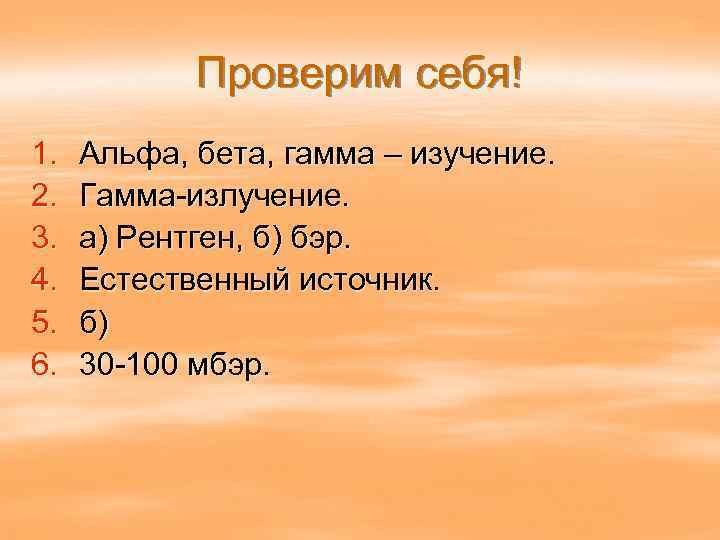 Проверим себя!

1. Альфа, бета, гамма – изучение.
2. Гамма-излучение.
3. а) Рентген, б) бэр.
4. Естественный источник.
5. б)
6. 30-100 мбэр.